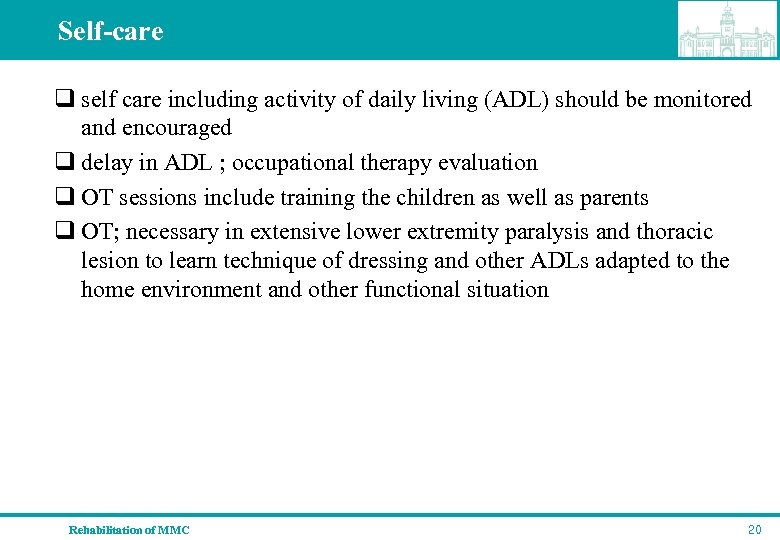 Self-care

❑ self care including activity of daily living (ADL) should be monitored and encouraged

❑ delay in ADL ; occupational therapy evaluation

❑ OT sessions include training the children as well as parents

❑ OT; necessary in extensive lower extremity paralysis and thoracic lesion to learn technique of dressing and other ADLs adapted to the home environment and other functional situation

Rehabilitation of MMC

20